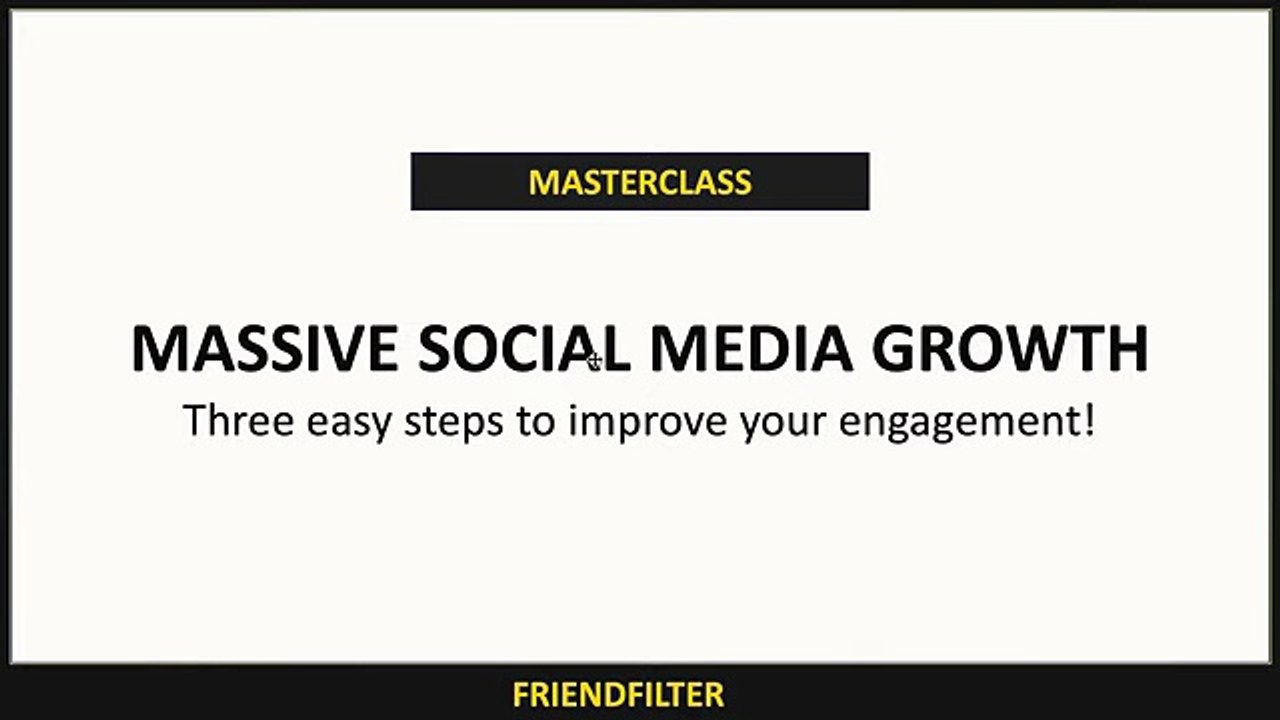 MASTERCLASS

MASSIVE SOCIAL MEDIA GROWTH
Three easy steps to improve your engagement!

FRIENDFILTER